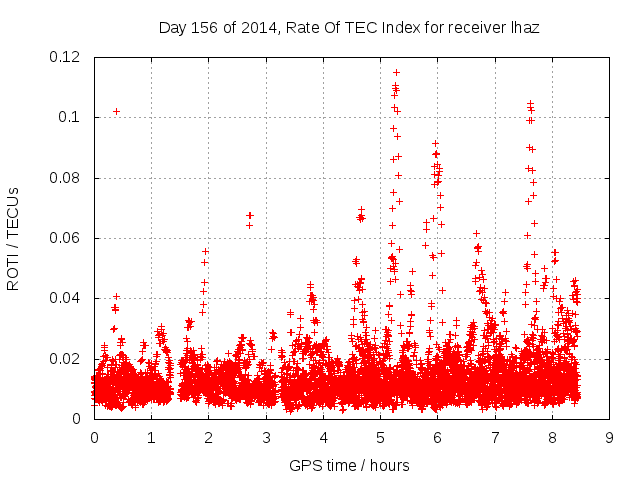 Day 156 of 2014, Rate Of TEC Index for receiver lhaz

ROTI / TECUs

0.12
0.1
0.08
0.06
0.04
0.02
0

0 1 2 3 4 5 6 7 8 9

GPS time / hours